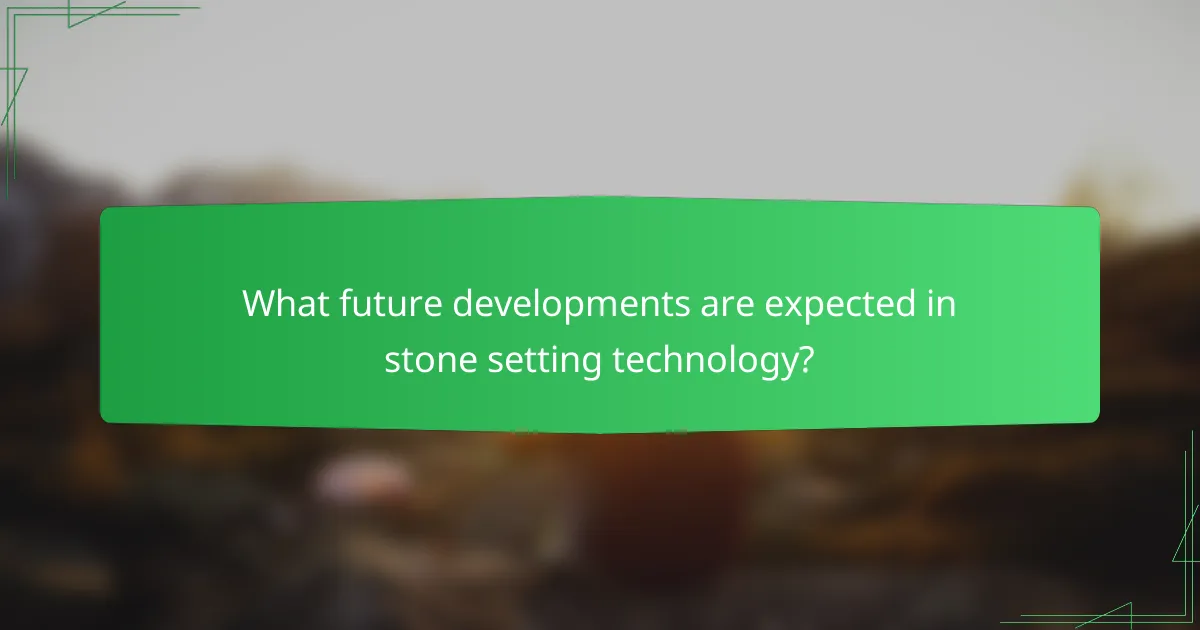 What future developments are expected in stone setting technology?